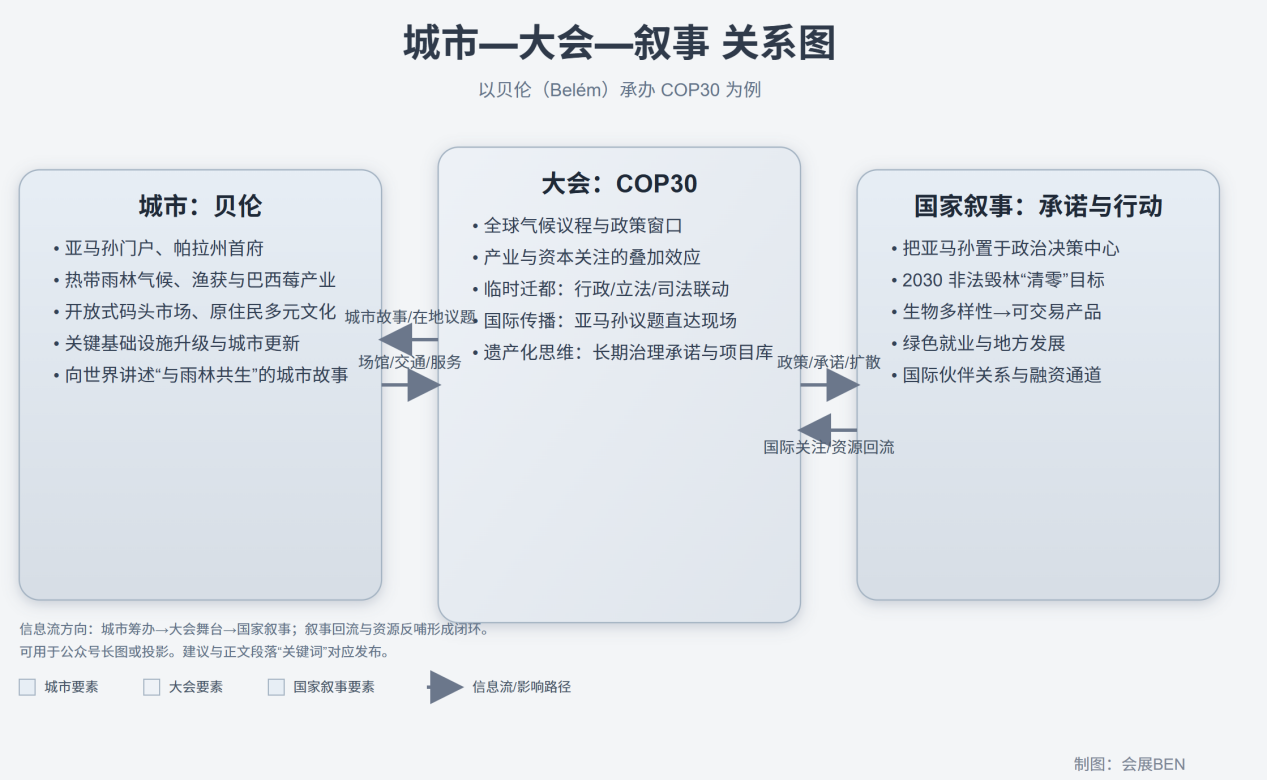 城市—大会—叙事 关系图

以贝伦（Belém）承办 COP30 为例

城市：贝伦

• 亚马孙门户、帕拉州首府
• 热带雨林气候、渔获与巴西莓产业
• 开放式码头市场、原住民多元文化
• 关键基础设施升级与城市更新
• 向世界讲述“与雨林共生”的城市故事

城市故事/在地议题

场馆/交通/服务

大会：COP30

• 全球气候议程与政策窗口
• 产业与资本关注的叠加效应
• 临时迁都：行政/立法/司法联动
• 国际传播：亚马孙议题直达现场
• 遗产化思维：长期治理承诺与项目库

政策/承诺/扩散

国际关注/资源回流

国家叙事：承诺与行动

• 把亚马孙置于政治决策中心
• 2030 非法毁林“清零”目标
• 生物多样性→可交易产品
• 绿色就业与地方发展
• 国际伙伴关系与融资通道

信息流方向：城市筹办→大会舞台→国家叙事；叙事回流与资源反哺形成闭环。
可用于公众号长图或投影。建议与正文段落“关键词”对应发布。

城市要素　大会要素　国家叙事要素　信息流/影响路径

制图：会展BEN